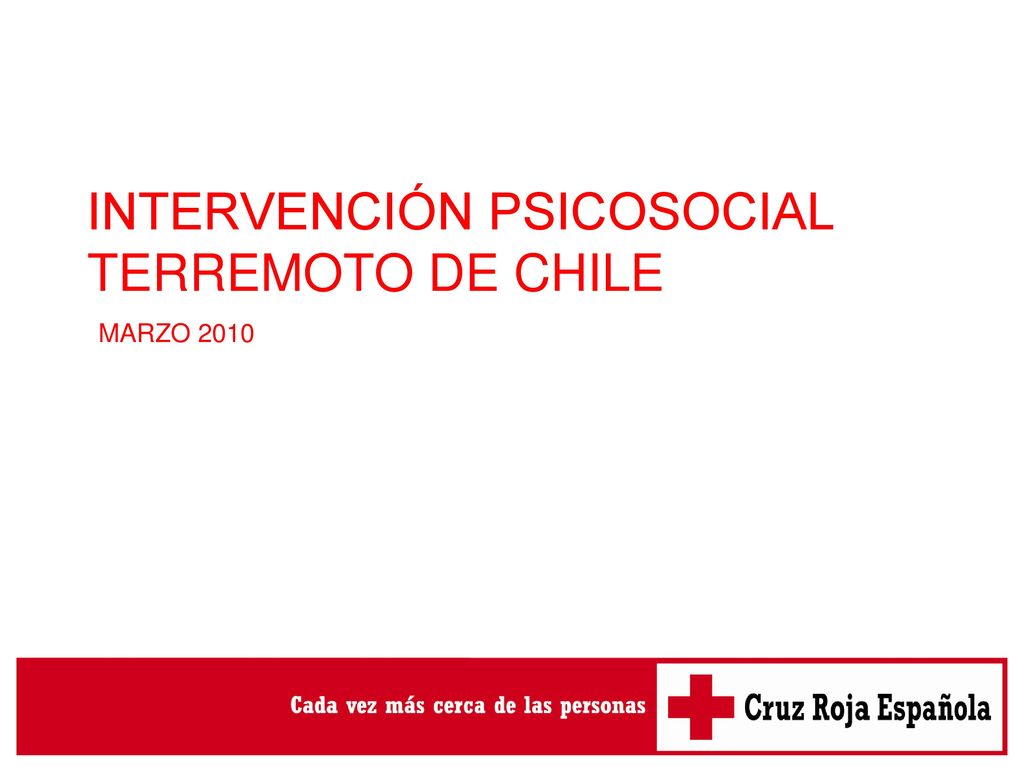 INTERVENCIÓN PSICOSOCIAL
TERREMOTO DE CHILE

MARZO 2010

Cada vez más cerca de las personas

Cruz Roja Española